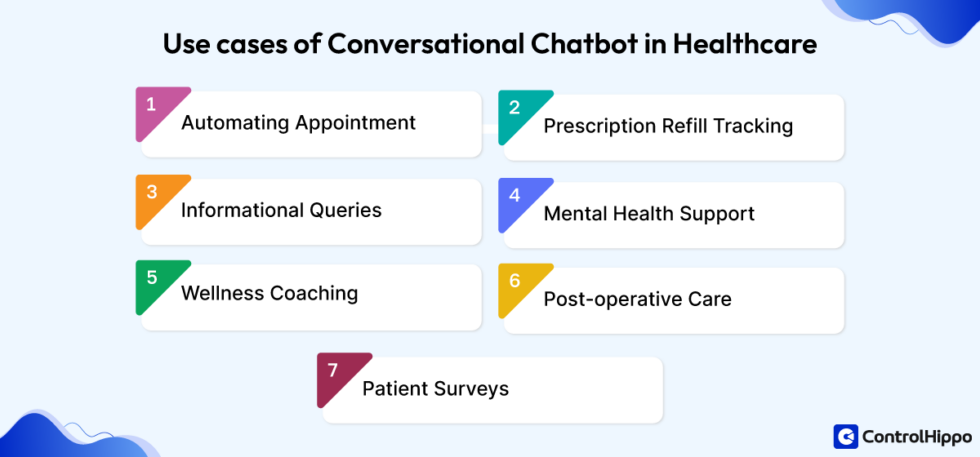 Use cases of Conversational Chatbot in Healthcare

1 Automating Appointment

2 Prescription Refill Tracking

3 Informational Queries

4 Mental Health Support

5 Wellness Coaching

6 Post-operative Care

7 Patient Surveys

ControlHippo